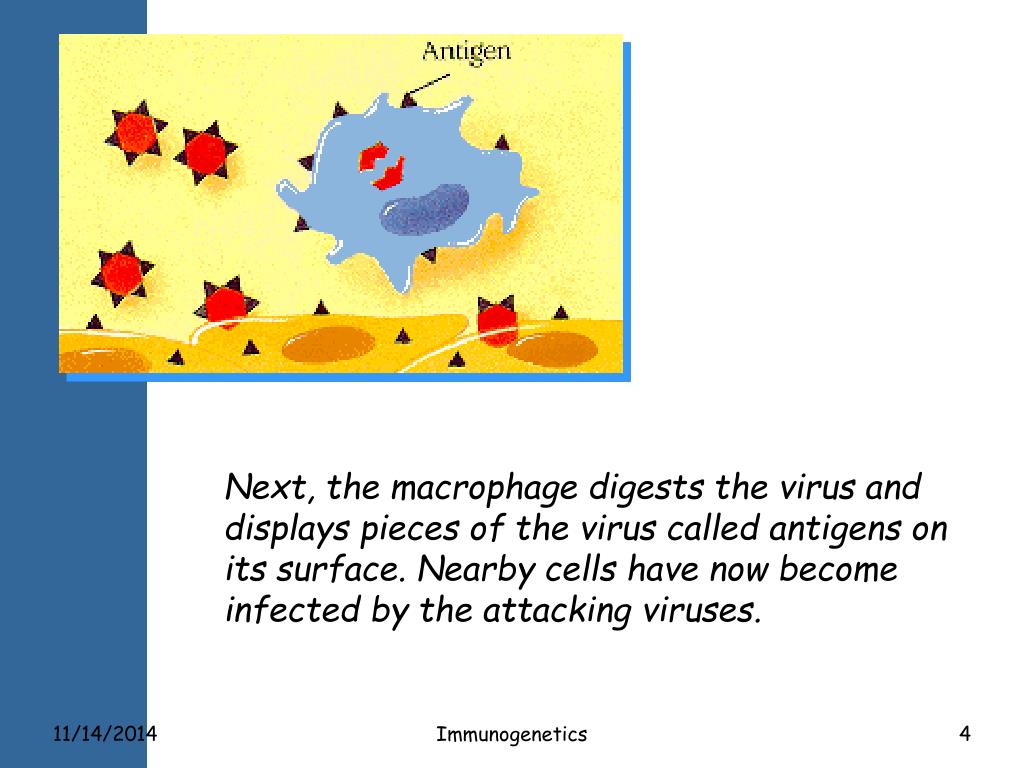 Antigen

Next, the macrophage digests the virus and displays pieces of the virus called antigens on its surface. Nearby cells have now become infected by the attacking viruses.

11/14/2014

Immunogenetics

4